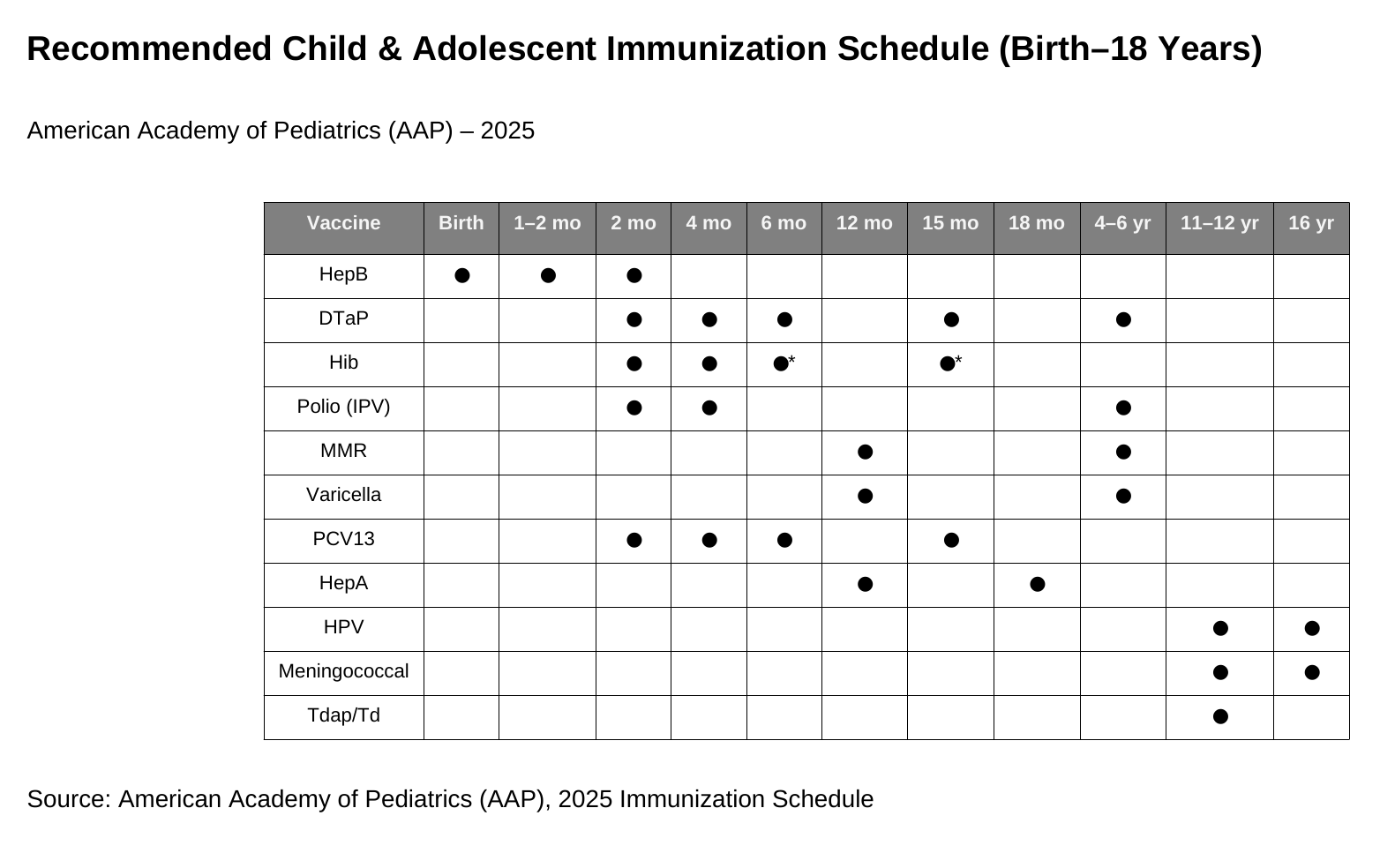 Recommended Child & Adolescent Immunization Schedule (Birth–18 Years)

American Academy of Pediatrics (AAP) – 2025

| Vaccine | Birth | 1–2 mo | 2 mo | 4 mo | 6 mo | 12 mo | 15 mo | 18 mo | 4–6 yr | 11–12 yr | 16 yr |
|---|---|---|---|---|---|---|---|---|---|---|---|
| HepB | ● | ● | ● | | | | | | | | |
| DTaP | | | ● | ● | ● | | ● | | ● | | |
| Hib | | | ● | ● | ●* | | ●* | | | | |
| Polio (IPV) | | | ● | ● | | | | | ● | | |
| MMR | | | | | | ● | | | ● | | |
| Varicella | | | | | | ● | | | ● | | |
| PCV13 | | | ● | ● | ● | | ● | | | | |
| HepA | | | | | | ● | | ● | | | |
| HPV | | | | | | | | | | ● | ● |
| Meningococcal | | | | | | | | | | ● | ● |
| Tdap/Td | | | | | | | | | | ● | |

Source: American Academy of Pediatrics (AAP), 2025 Immunization Schedule